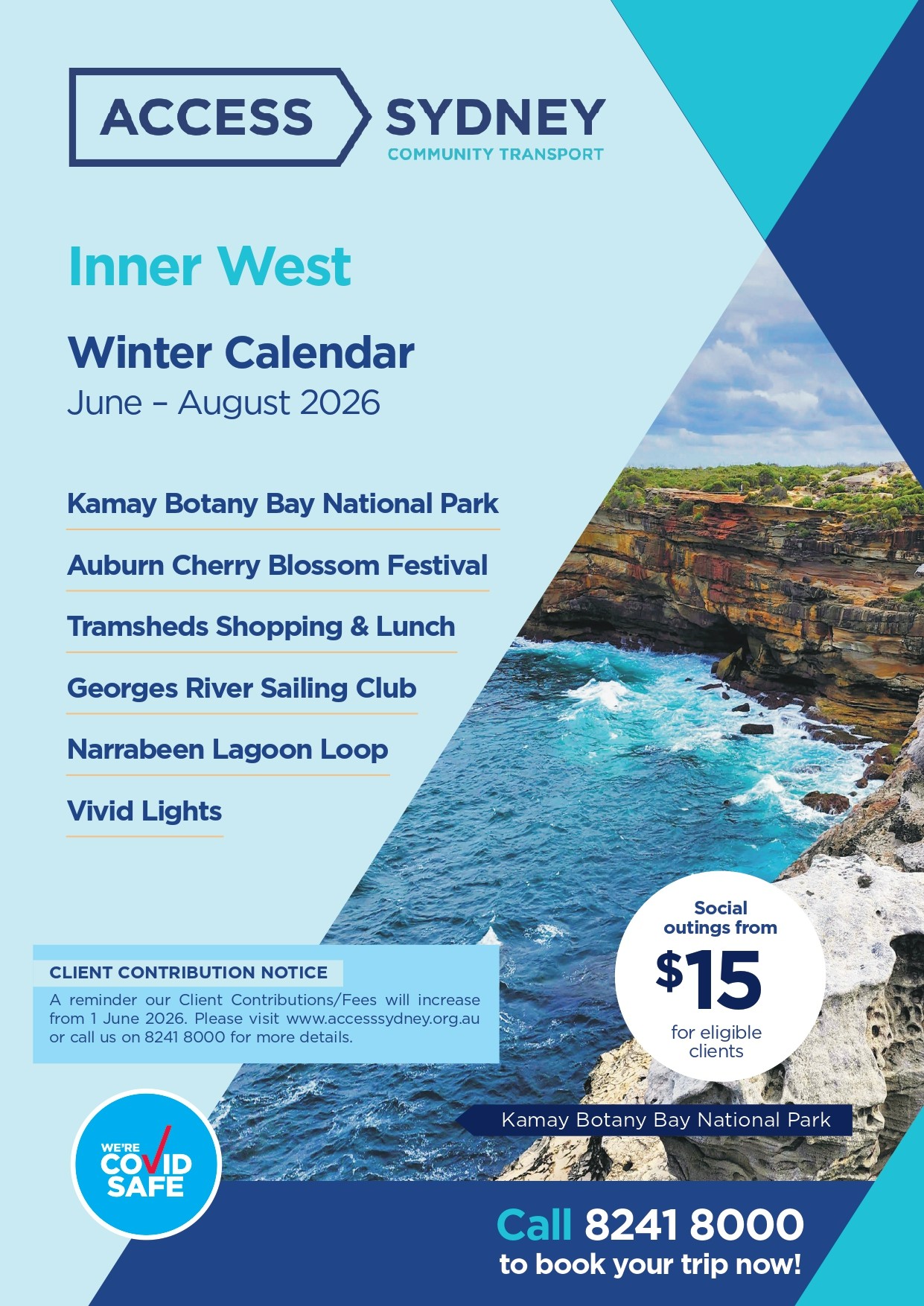 ACCESS SYDNEY
COMMUNITY TRANSPORT

Inner West

Winter Calendar
June – August 2026

Kamay Botany Bay National Park

Auburn Cherry Blossom Festival

Tramsheds Shopping & Lunch

Georges River Sailing Club

Narrabeen Lagoon Loop

Vivid Lights

CLIENT CONTRIBUTION NOTICE
A reminder our Client Contributions/Fees will increase from 1 June 2026. Please visit www.accesssydney.org.au or call us on 8241 8000 for more details.

Social outings from
$15
for eligible clients

Kamay Botany Bay National Park

WE'RE COVID SAFE

Call 8241 8000
to book your trip now!